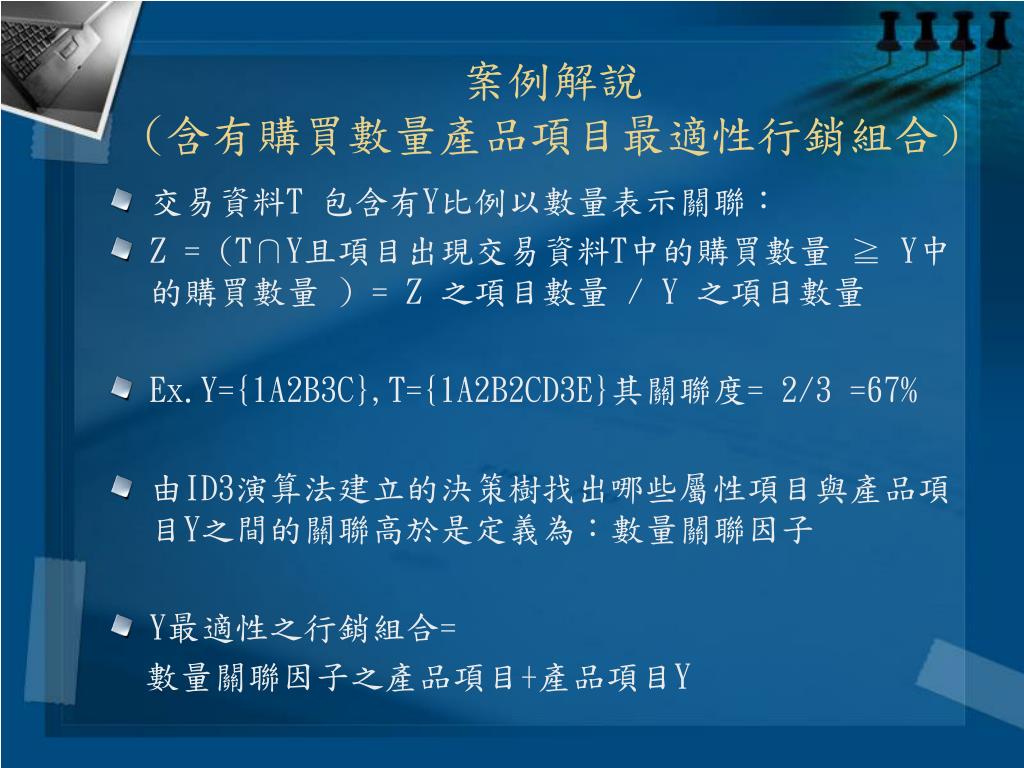 案例解說
(含有購買數量產品項目最適性行銷組合)

交易資料T 包含有Y比例以數量表示關聯：

Z = (T∩Y且項目出現交易資料T中的購買數量 ≧ Y中的購買數量 ) = Z 之項目數量 / Y 之項目數量

Ex.Y={1A2B3C},T={1A2B2CD3E}其關聯度= 2/3 =67%

由ID3演算法建立的決策樹找出哪些屬性項目與產品項目Y之間的關聯高於是定義為：數量關聯因子

Y最適性之行銷組合=
數量關聯因子之產品項目+產品項目Y